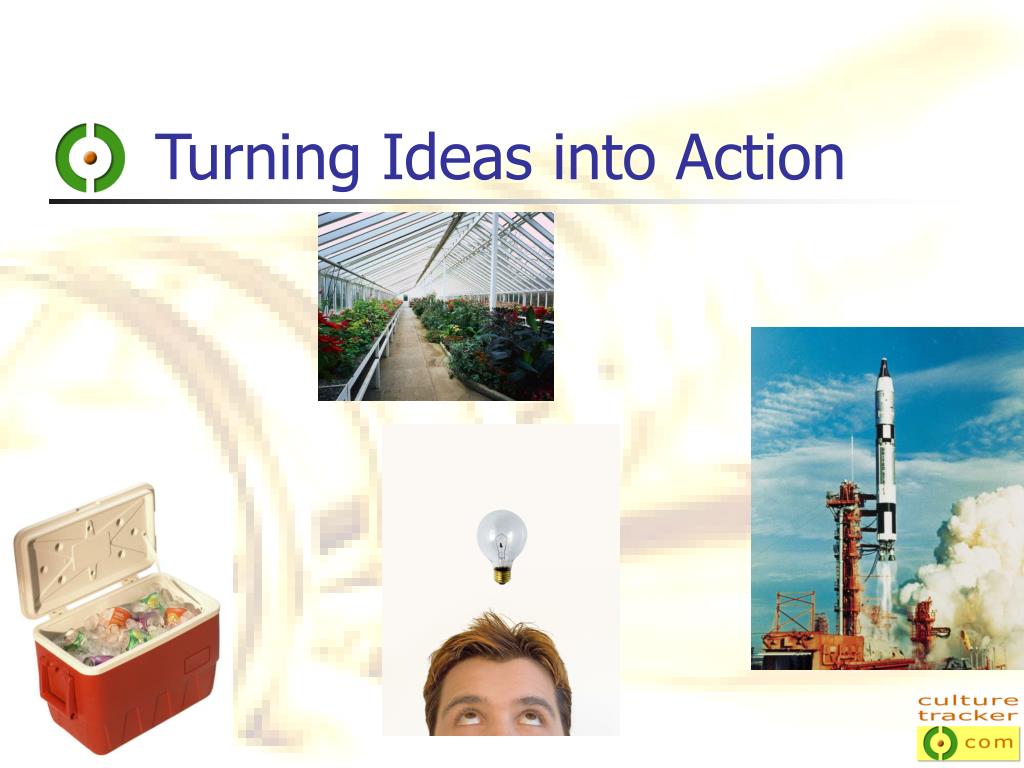 Turning Ideas into Action

culture
tracker
com